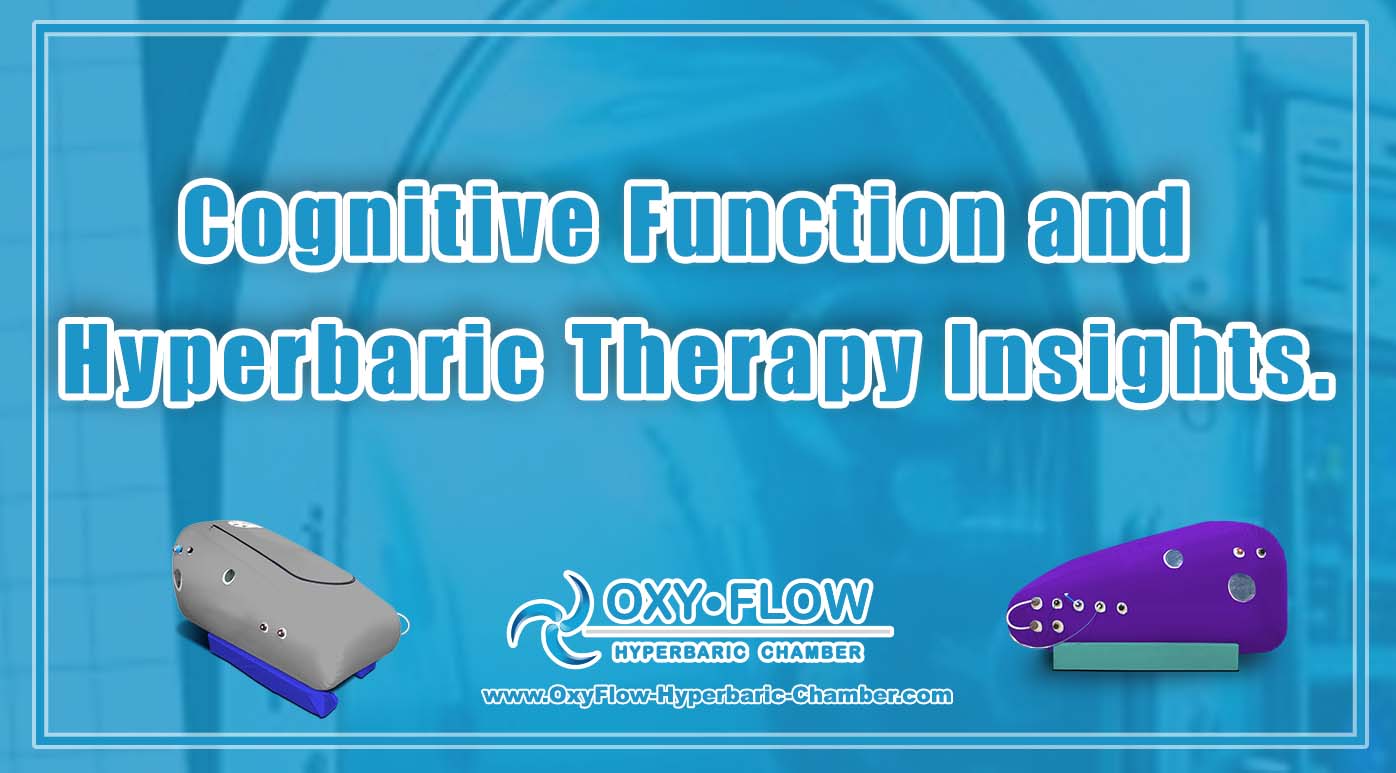 Cognitive Function and Hyperbaric Therapy Insights.

OXY·FLOW
HYPERBARIC CHAMBER
www.OxyFlow-Hyperbaric-Chamber.com